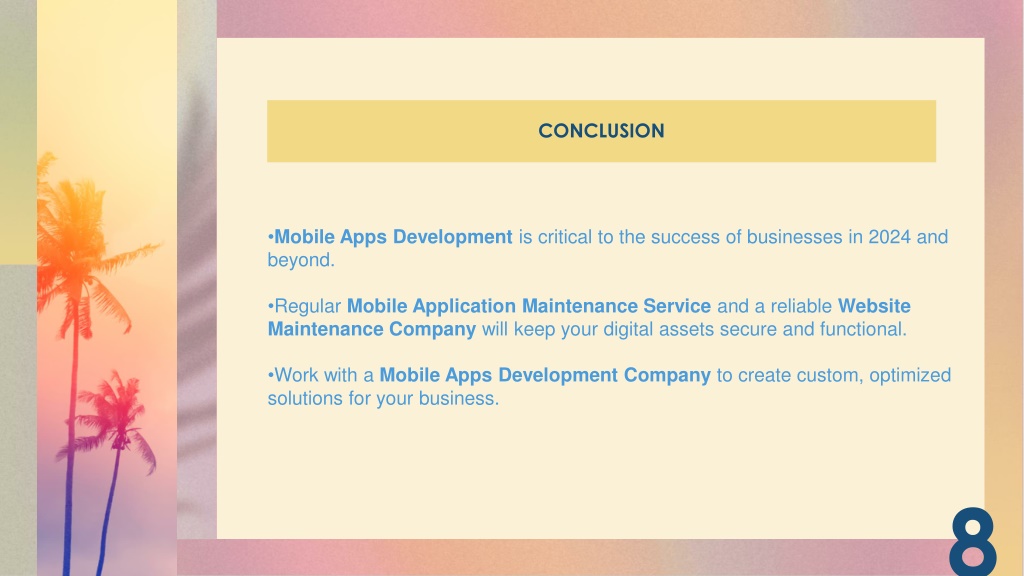 CONCLUSION

•Mobile Apps Development is critical to the success of businesses in 2024 and beyond.

•Regular Mobile Application Maintenance Service and a reliable Website Maintenance Company will keep your digital assets secure and functional.

•Work with a Mobile Apps Development Company to create custom, optimized solutions for your business.

8